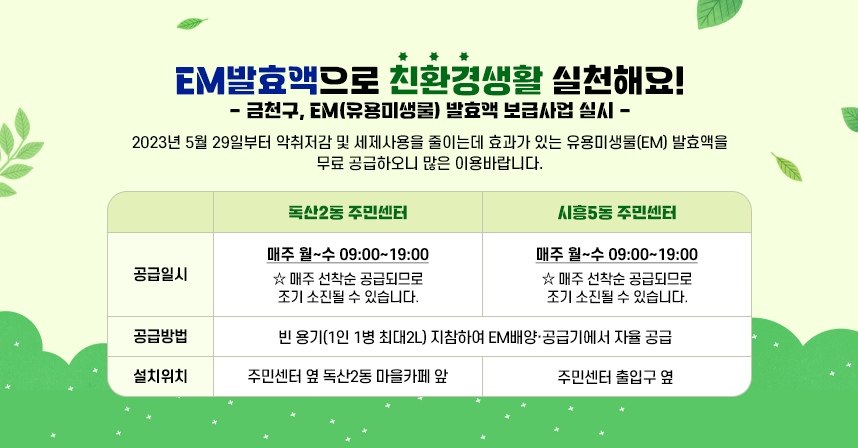 EM발효액으로 친환경생활 실천해요!

- 금천구, EM(유용미생물) 발효액 보급사업 실시 -

2023년 5월 29일부터 악취저감 및 세제사용을 줄이는데 효과가 있는 유용미생물(EM) 발효액을 무료 공급하오니 많은 이용바랍니다.

| | 독산2동 주민센터 | 시흥5동 주민센터 |
|---|---|---|
| 공급일시 | 매주 월~수 09:00~19:00 ☆ 매주 선착순 공급되므로 조기 소진될 수 있습니다. | 매주 월~수 09:00~19:00 ☆ 매주 선착순 공급되므로 조기 소진될 수 있습니다. |
| 공급방법 | 빈 용기(1인 1병 최대2L) 지참하여 EM배양·공급기에서 자율 공급 | |
| 설치위치 | 주민센터 옆 독산2동 마을카페 앞 | 주민센터 출입구 옆 |